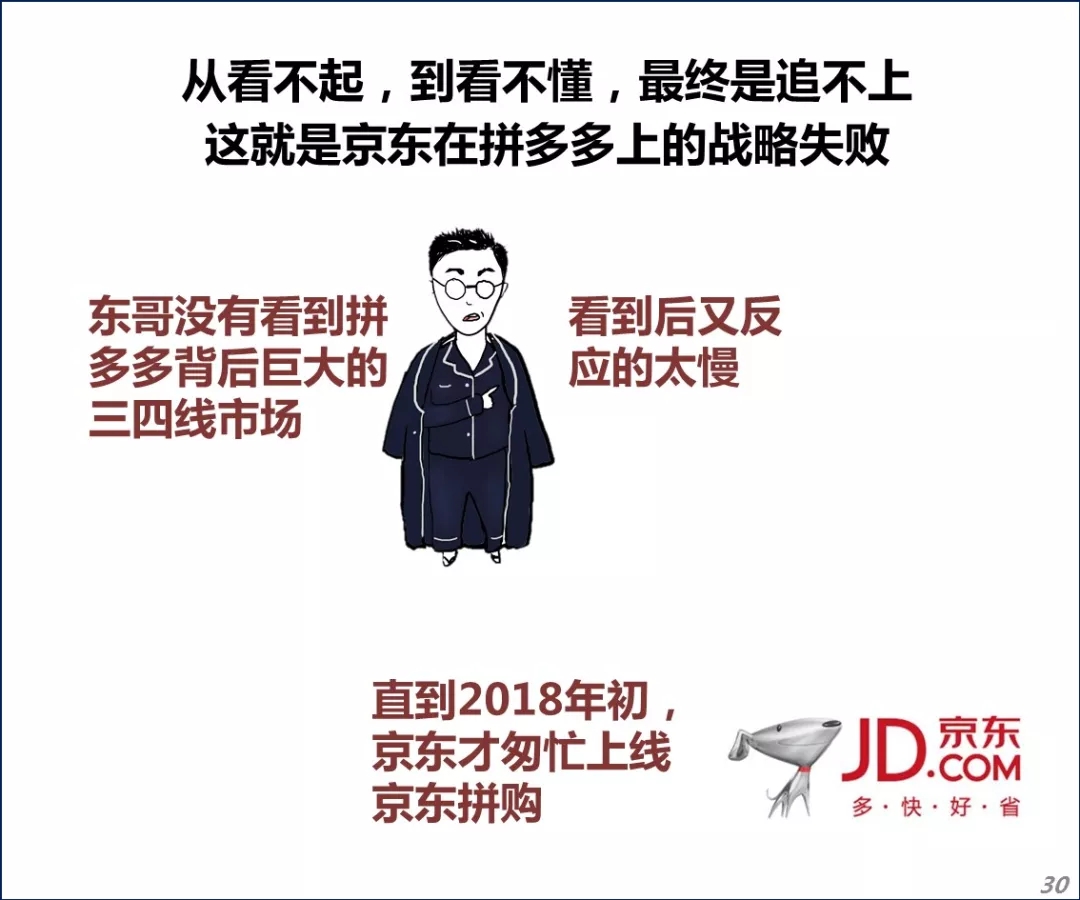 从看不起，到看不懂，最终是追不上
这就是京东在拼多多上的战略失败

东哥没有看到拼多多背后巨大的三四线市场

看到后又反应的太慢

直到2018年初，京东才匆忙上线京东拼购

JD.COM 京东
多·快·好·省

30